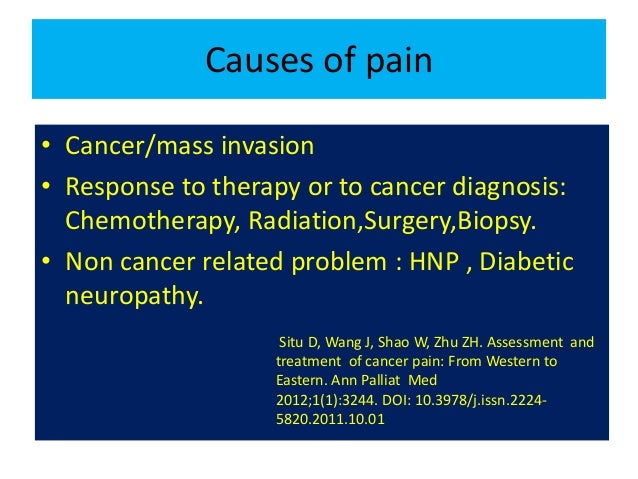 Causes of pain

• Cancer/mass invasion
• Response to therapy or to cancer diagnosis: Chemotherapy, Radiation,Surgery,Biopsy.
• Non cancer related problem : HNP , Diabetic neuropathy.

Situ D, Wang J, Shao W, Zhu ZH. Assessment and treatment of cancer pain: From Western to Eastern. Ann Palliat Med 2012;1(1):3244. DOI: 10.3978/j.issn.2224-5820.2011.10.01